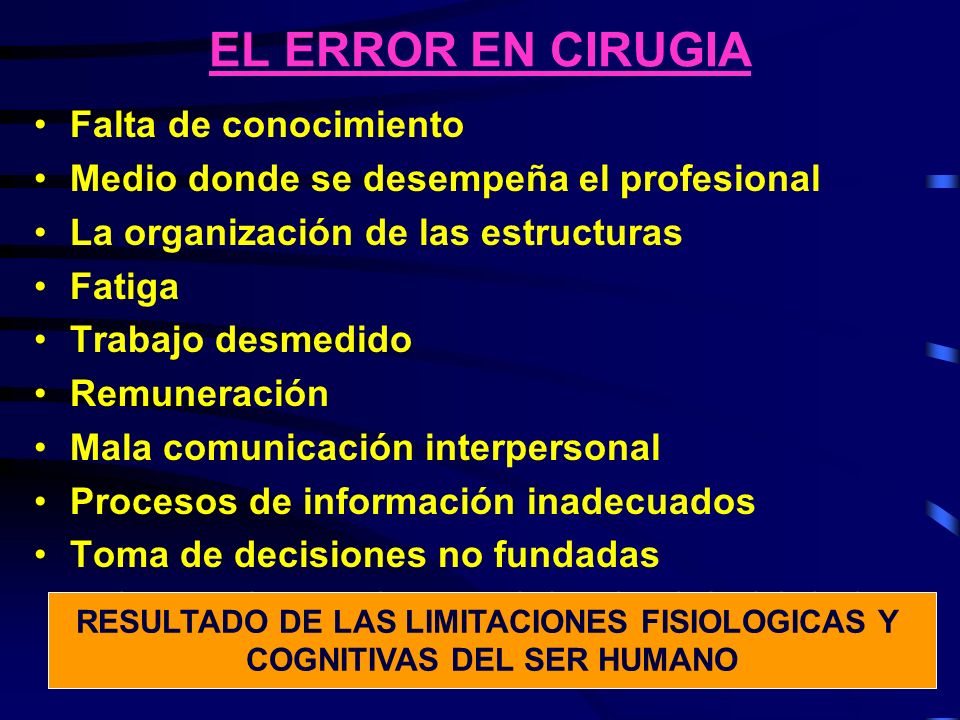 EL ERROR EN CIRUGIA

• Falta de conocimiento
• Medio donde se desempeña el profesional
• La organización de las estructuras
• Fatiga
• Trabajo desmedido
• Remuneración
• Mala comunicación interpersonal
• Procesos de información inadecuados
• Toma de decisiones no fundadas

RESULTADO DE LAS LIMITACIONES FISIOLOGICAS Y COGNITIVAS DEL SER HUMANO